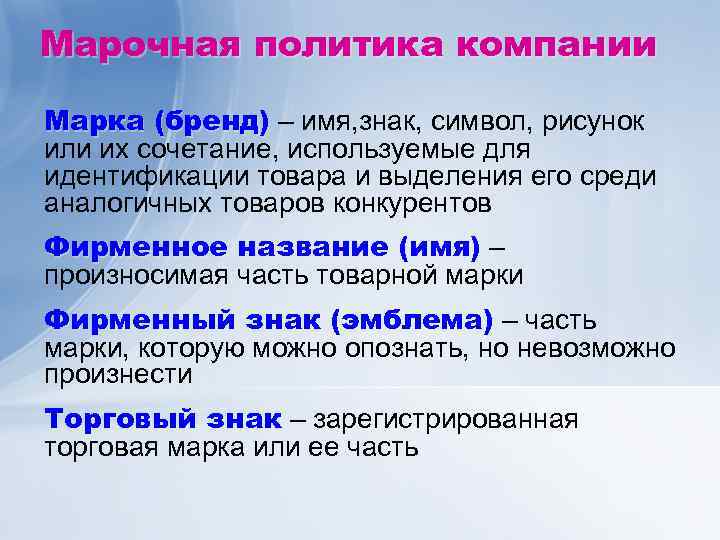 Марочная политика компании

Марка (бренд) – имя,знак, символ, рисунок или их сочетание, используемые для идентификации товара и выделения его среди аналогичных товаров конкурентов

Фирменное название (имя) – произносимая часть товарной марки

Фирменный знак (эмблема) – часть марки, которую можно опознать, но невозможно произнести

Торговый знак – зарегистрированная торговая марка или ее часть